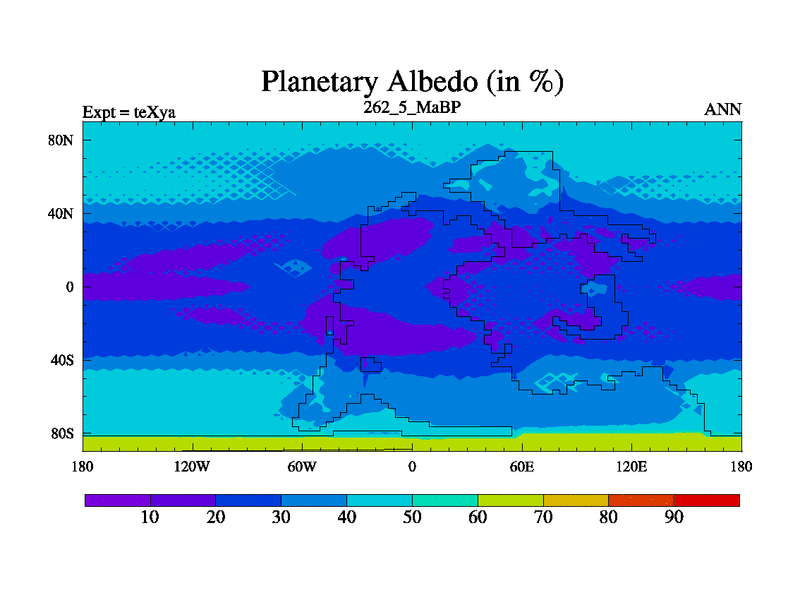 Planetary Albedo (in %)

Expt = teXya

262_5_MaBP

ANN

80N

40N

0

40S

80S

180

120W

60W

0

60E

120E

180

10

20

30

40

50

60

70

80

90